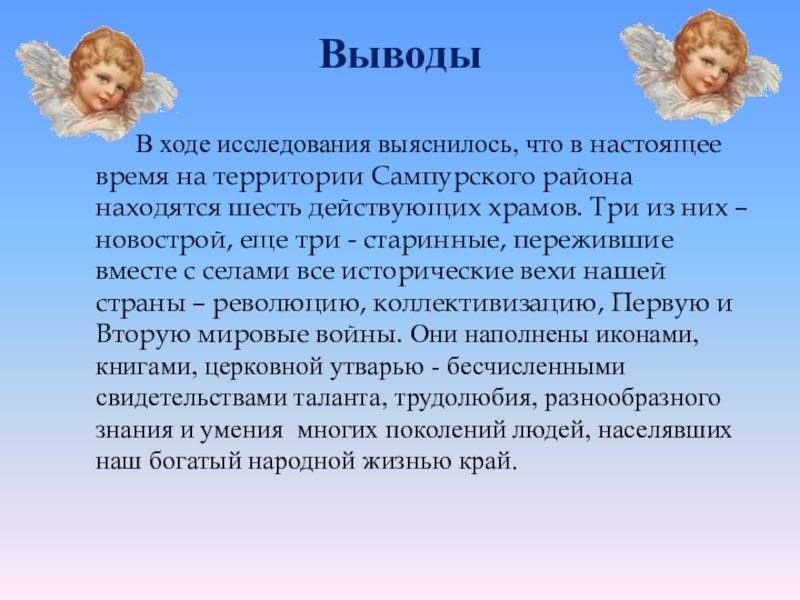 Выводы

В ходе исследования выяснилось, что в настоящее время на территории Сампурского района находятся шесть действующих храмов. Три из них – новострой, еще три - старинные, пережившие вместе с селами все исторические вехи нашей страны – революцию, коллективизацию, Первую и Вторую мировые войны. Они наполнены иконами, книгами, церковной утварью - бесчисленными свидетельствами таланта, трудолюбия, разнообразного знания и умения многих поколений людей, населявших наш богатый народной жизнью край.